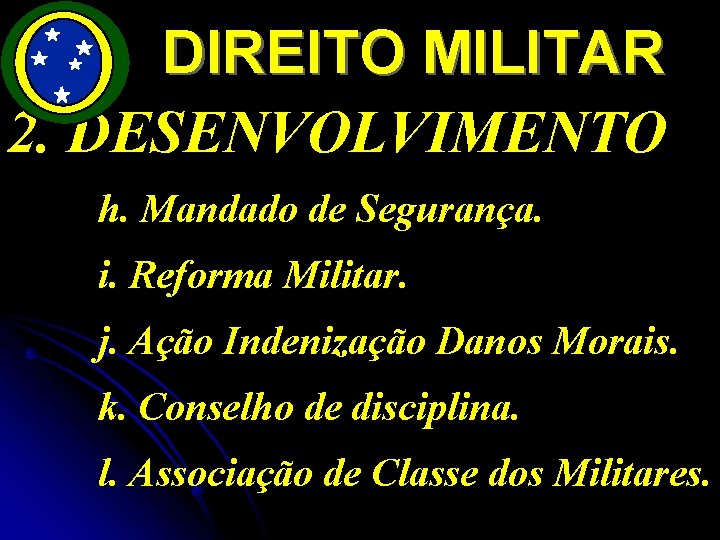 DIREITO MILITAR

2. DESENVOLVIMENTO

h. Mandado de Segurança.

i. Reforma Militar.

j. Ação Indenização Danos Morais.

k. Conselho de disciplina.

l. Associação de Classe dos Militares.